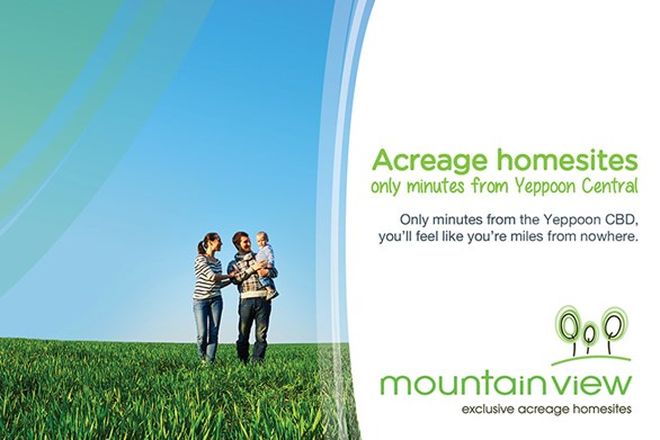 Acreage homesites
only minutes from Yeppoon Central

Only minutes from the Yeppoon CBD, you'll feel like you're miles from nowhere.

mountainview
exclusive acreage homesites